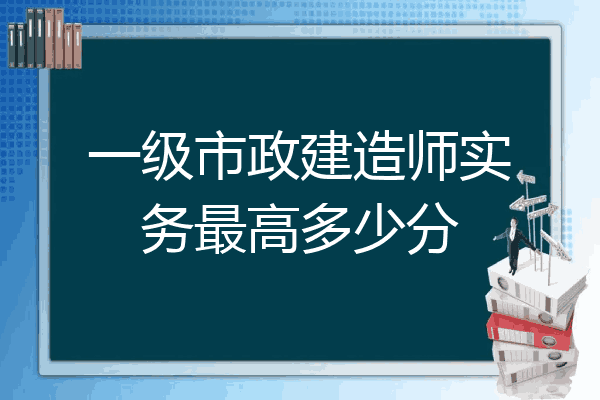 一级市政建造师实务最高多少分